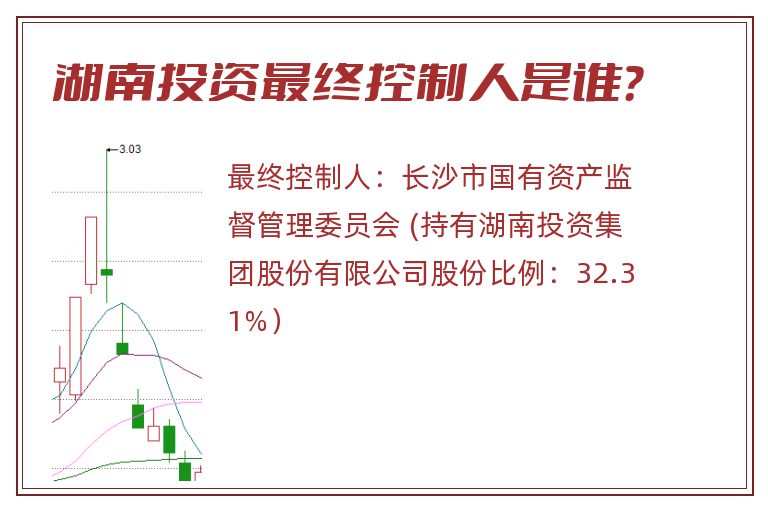 湖南投资最终控制人是谁?

3.03

最终控制人：长沙市国有资产监督管理委员会 (持有湖南投资集团股份有限公司股份比例：32.31%）